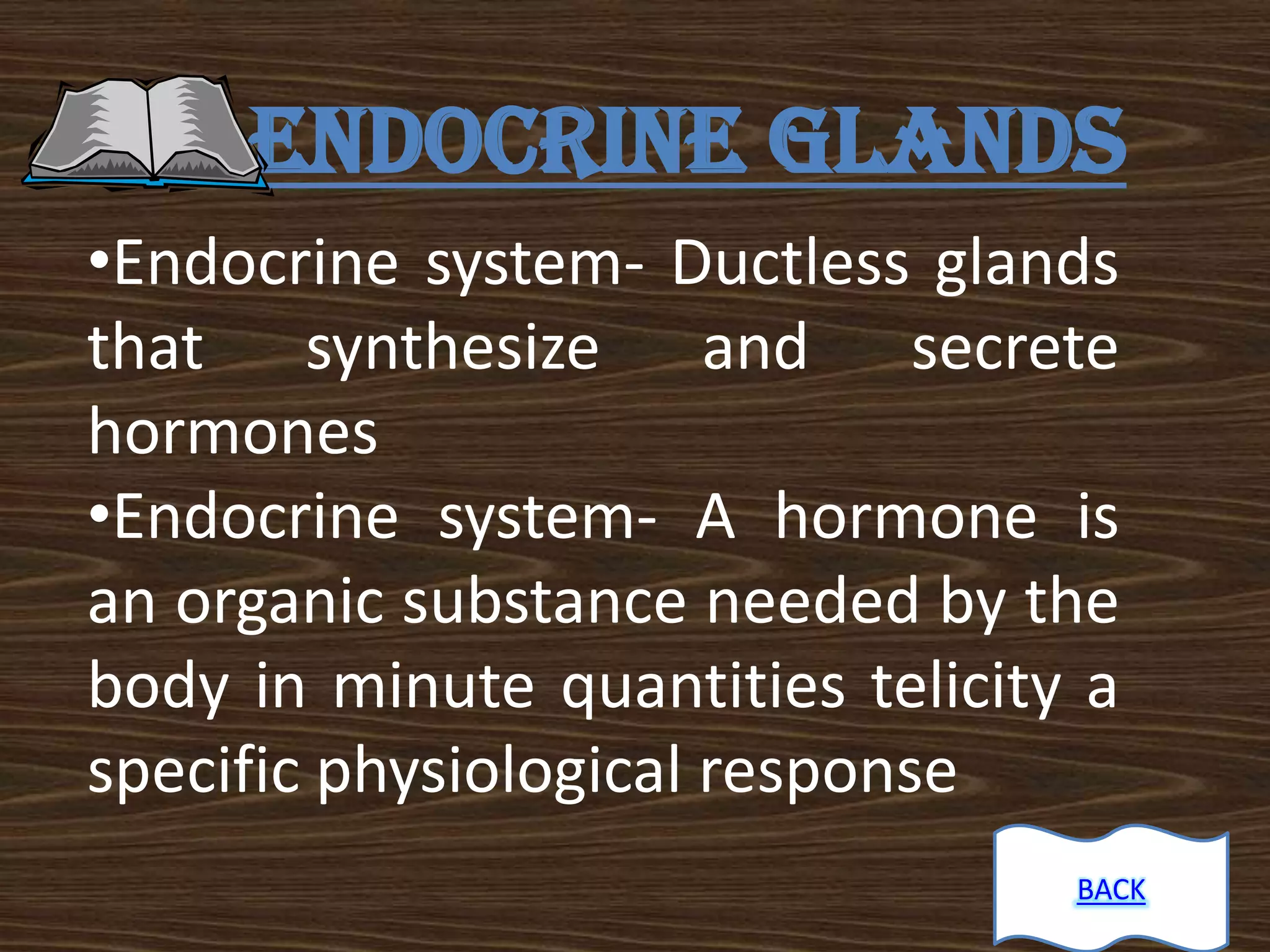 ENDOCRINE GLANDS

•Endocrine system- Ductless glands that synthesize and secrete hormones

•Endocrine system- A hormone is an organic substance needed by the body in minute quantities telicity a specific physiological response

BACK